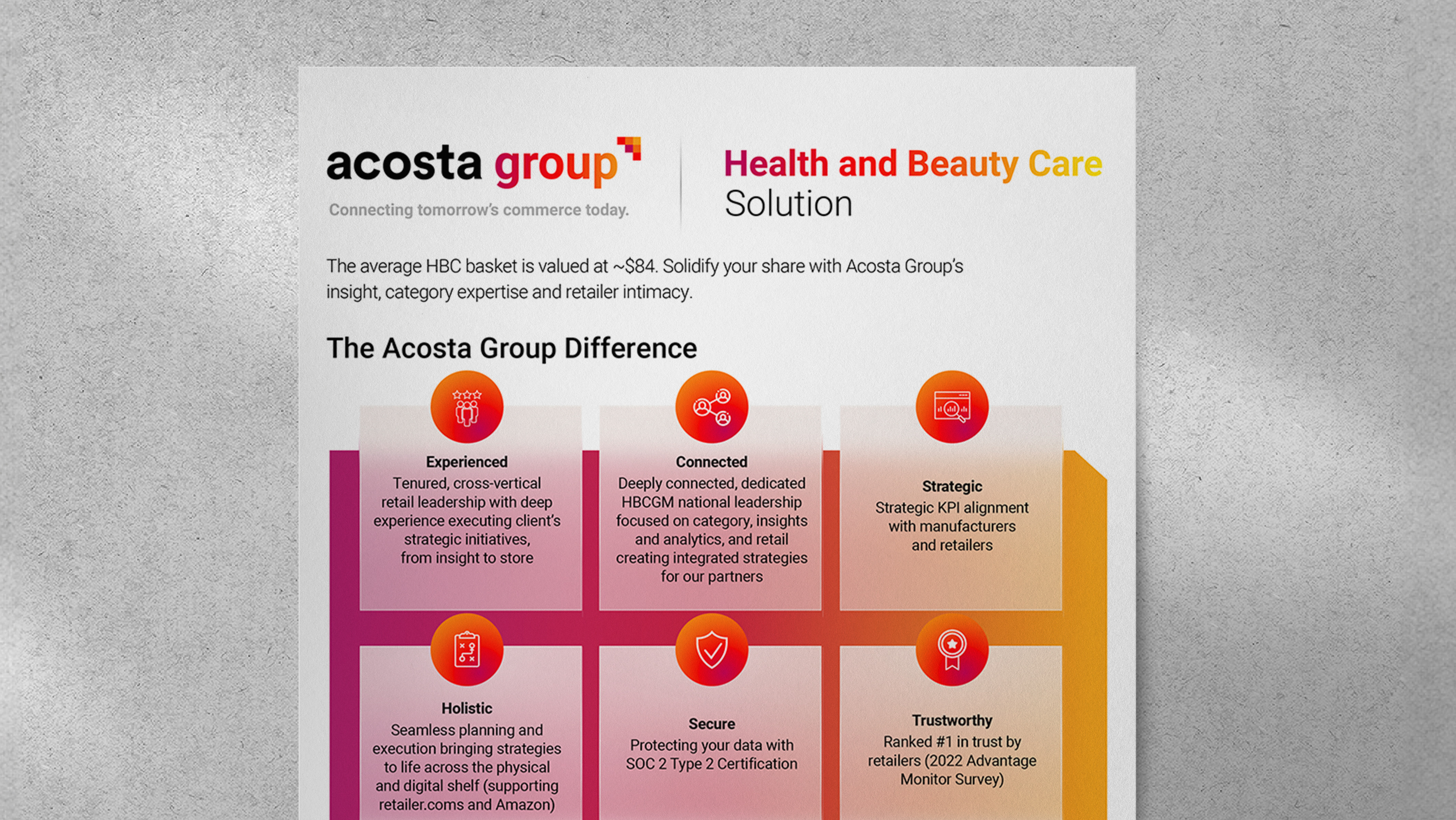 acosta group

Connecting tomorrow's commerce today.

Health and Beauty Care Solution

The average HBC basket is valued at ~$84. Solidify your share with Acosta Group's insight, category expertise and retailer intimacy.

The Acosta Group Difference

Experienced
Tenured, cross-vertical retail leadership with deep experience executing client's strategic initiatives, from insight to store

Connected
Deeply connected, dedicated HBCGM national leadership focused on category, insights and analytics, and retail creating integrated strategies for our partners

Strategic
Strategic KPI alignment with manufacturers and retailers

Holistic
Seamless planning and execution bringing strategies to life across the physical and digital shelf (supporting retailer.coms and Amazon)

Secure
Protecting your data with SOC 2 Type 2 Certification

Trustworthy
Ranked #1 in trust by retailers (2022 Advantage Monitor Survey)